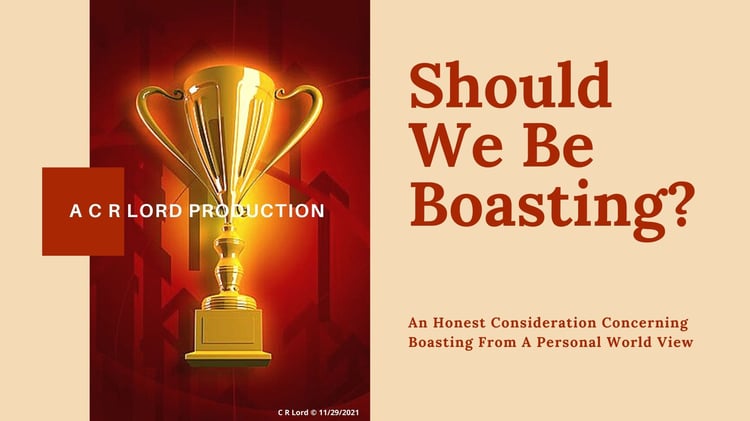 A C R LORD PRODUCTION

Should We Be Boasting?

An Honest Consideration Concerning Boasting From A Personal World View

C R Lord © 11/29/2021